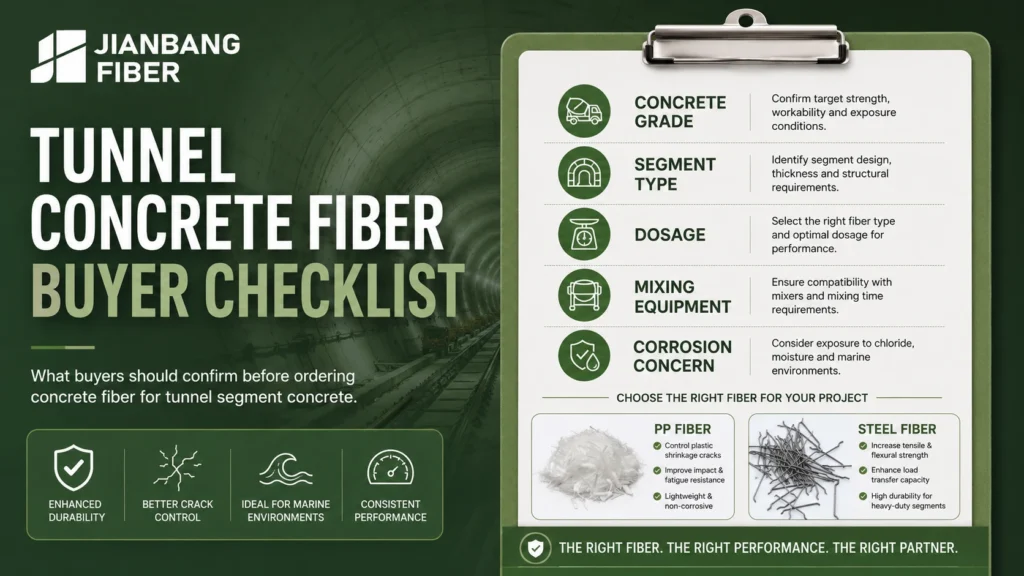 JIANBANG FIBER

TUNNEL CONCRETE FIBER BUYER CHECKLIST

What buyers should confirm before ordering concrete fiber for tunnel segment concrete.

ENHANCED DURABILITY

BETTER CRACK CONTROL

IDEAL FOR MARINE ENVIRONMENTS

CONSISTENT PERFORMANCE

CONCRETE GRADE
Confirm target strength, workability and exposure conditions.

SEGMENT TYPE
Identify segment design, thickness and structural requirements.

DOSAGE
Select the right fiber type and optimal dosage for performance.

MIXING EQUIPMENT
Ensure compatibility with mixers and mixing time requirements.

CORROSION CONCERN
Consider exposure to chloride, moisture and marine environments.

CHOOSE THE RIGHT FIBER FOR YOUR PROJECT

PP FIBER
Control plastic shrinkage cracks
Improve impact & fatigue resistance
Lightweight & non-corrosive

STEEL FIBER
Increase tensile & flexural strength
Enhance load transfer capacity
High durability for heavy-duty segments

THE RIGHT FIBER. THE RIGHT PERFORMANCE. THE RIGHT PARTNER.